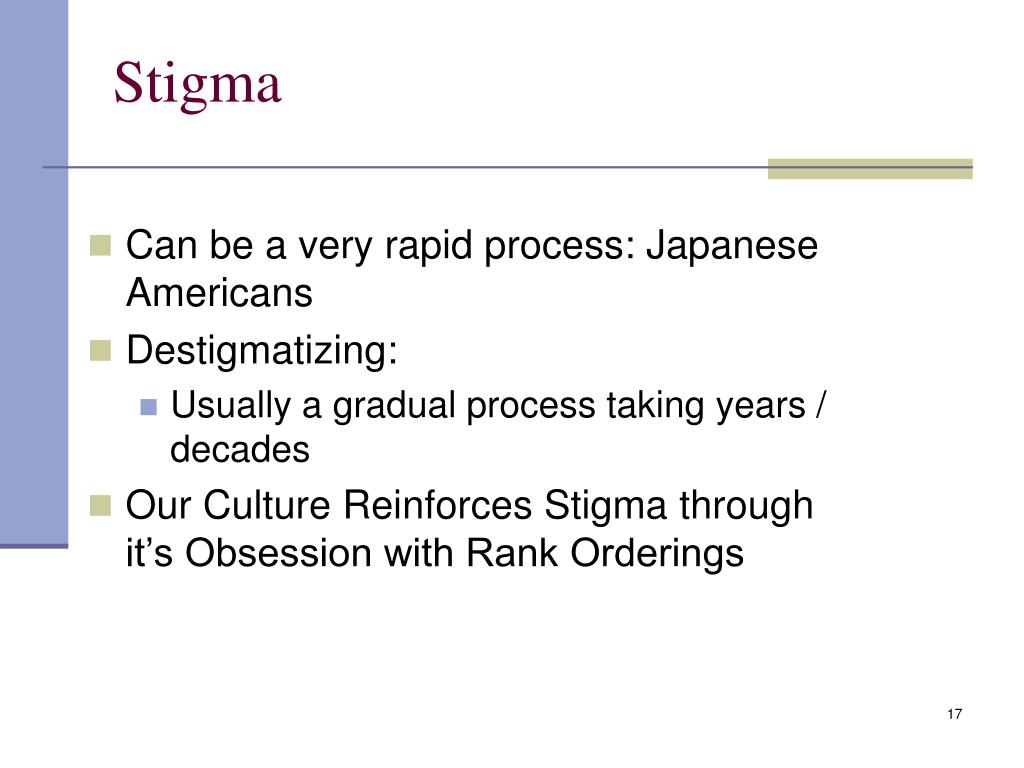 Stigma

Can be a very rapid process: Japanese Americans

Destigmatizing:

Usually a gradual process taking years / decades

Our Culture Reinforces Stigma through it’s Obsession with Rank Orderings

17